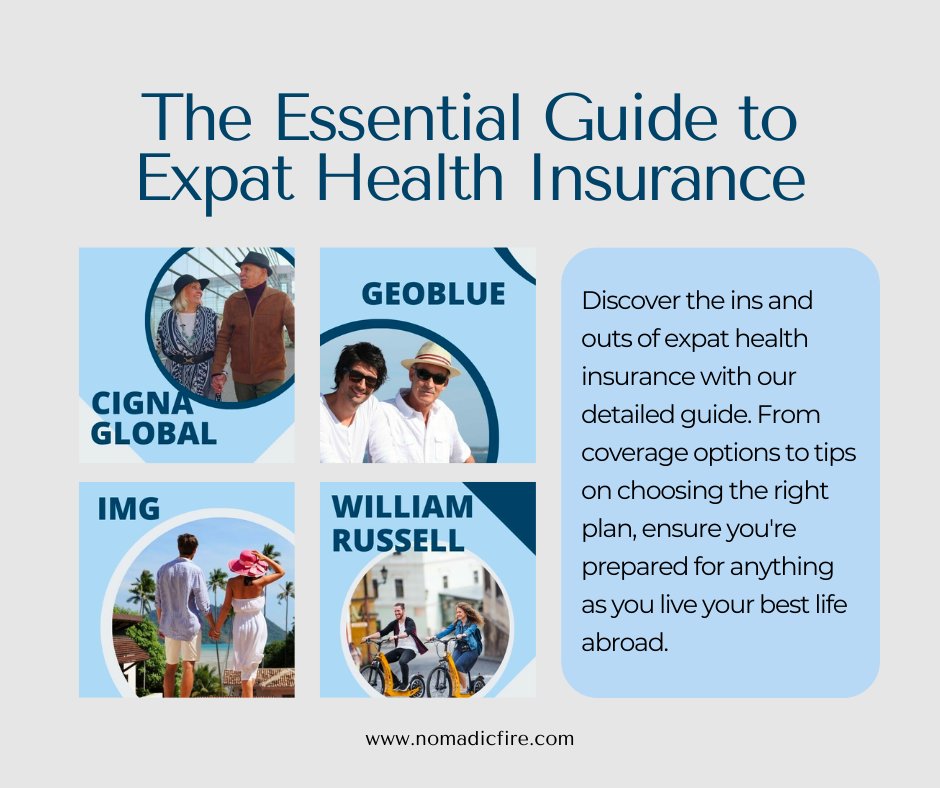 The Essential Guide to Expat Health Insurance

CIGNA GLOBAL

GEOBLUE

IMG

WILLIAM RUSSELL

Discover the ins and outs of expat health insurance with our detailed guide. From coverage options to tips on choosing the right plan, ensure you're prepared for anything as you live your best life abroad.

www.nomadicfire.com